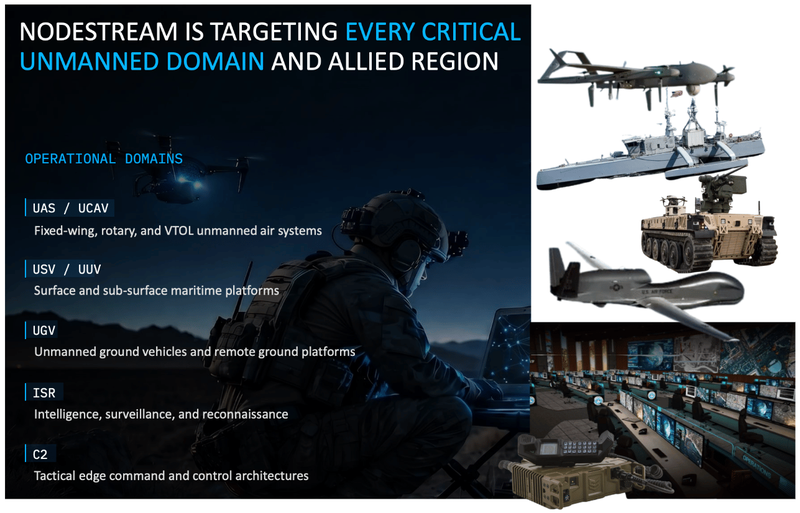 NODESTREAM IS TARGETING EVERY CRITICAL UNMANNED DOMAIN AND ALLIED REGION

OPERATIONAL DOMAINS

UAS / UCAV
Fixed-wing, rotary, and VTOL unmanned air systems

USV / UUV
Surface and sub-surface maritime platforms

UGV
Unmanned ground vehicles and remote ground platforms

ISR
Intelligence, surveillance, and reconnaissance

C2
Tactical edge command and control architectures

U.S. AIR FORCE